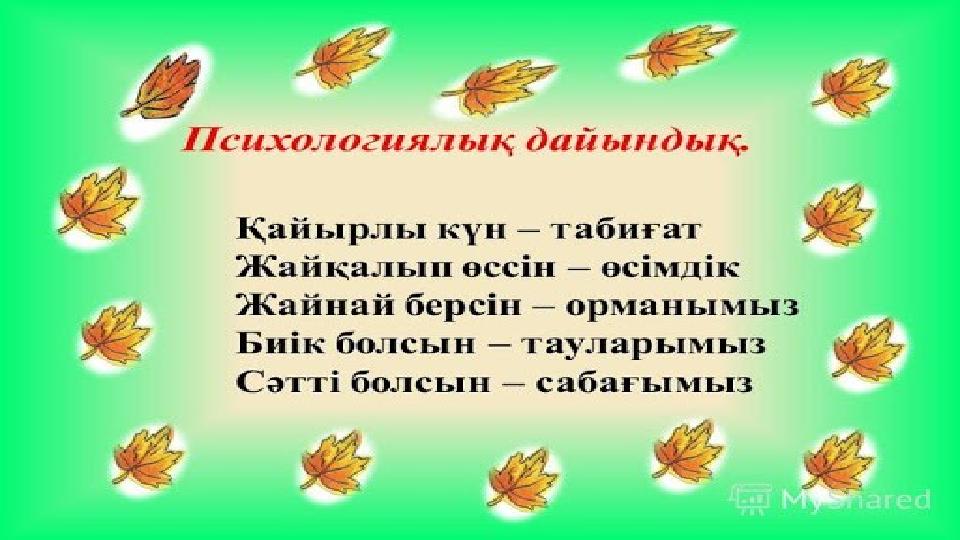 Психологиялық дайындық.

Қайырлы күн – табиғат
Жайқалып өссін – өсімдік
Жайнай берсін – орманымыз
Биік болсын – тауларымыз
Сәтті болсын – сабағымыз

MyShared